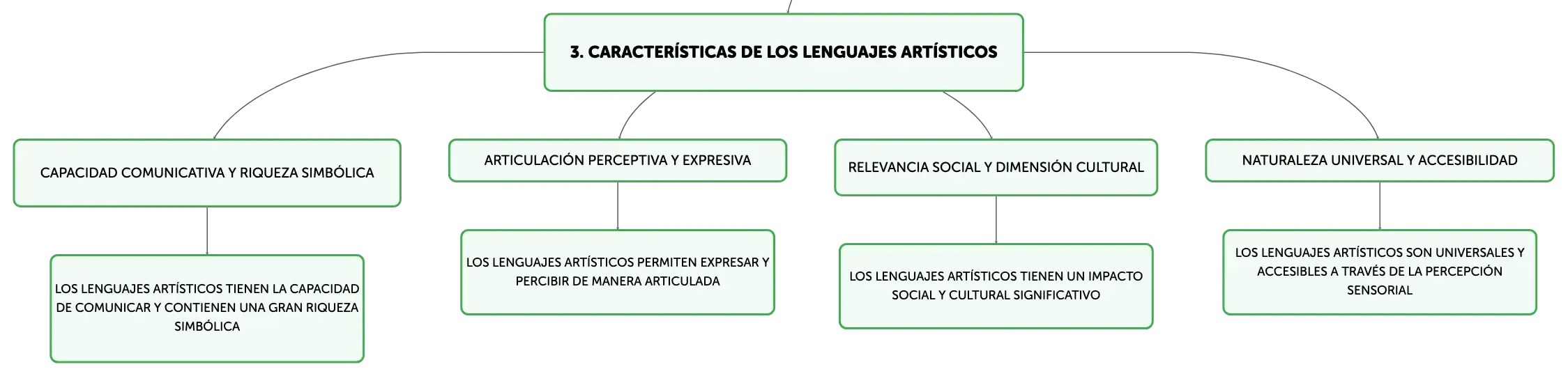 3. CARACTERÍSTICAS DE LOS LENGUAJES ARTÍSTICOS

CAPACIDAD COMUNICATIVA Y RIQUEZA SIMBÓLICA

LOS LENGUAJES ARTÍSTICOS TIENEN LA CAPACIDAD DE COMUNICAR Y CONTIENEN UNA GRAN RIQUEZA SIMBÓLICA

ARTICULACIÓN PERCEPTIVA Y EXPRESIVA

LOS LENGUAJES ARTÍSTICOS PERMITEN EXPRESAR Y PERCIBIR DE MANERA ARTICULADA

RELEVANCIA SOCIAL Y DIMENSIÓN CULTURAL

LOS LENGUAJES ARTÍSTICOS TIENEN UN IMPACTO SOCIAL Y CULTURAL SIGNIFICATIVO

NATURALEZA UNIVERSAL Y ACCESIBILIDAD

LOS LENGUAJES ARTÍSTICOS SON UNIVERSALES Y ACCESIBLES A TRAVÉS DE LA PERCEPCIÓN SENSORIAL